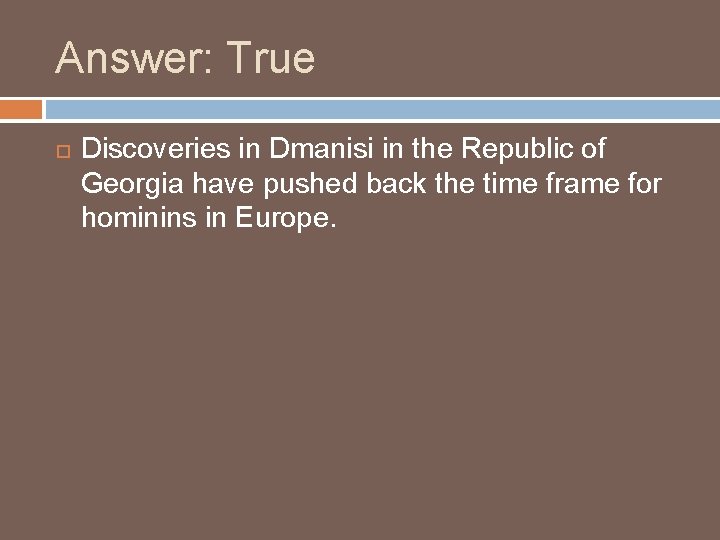 Answer: True

Discoveries in Dmanisi in the Republic of Georgia have pushed back the time frame for hominins in Europe.